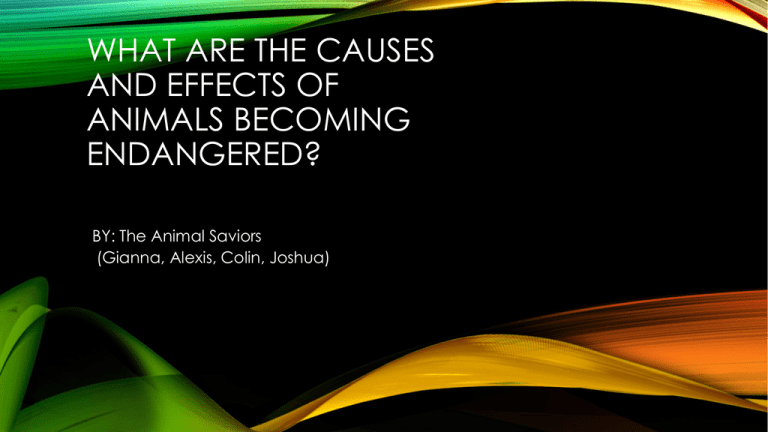 WHAT ARE THE CAUSES AND EFFECTS OF ANIMALS BECOMING ENDANGERED?

BY: The Animal Saviors
(Gianna, Alexis, Colin, Joshua)